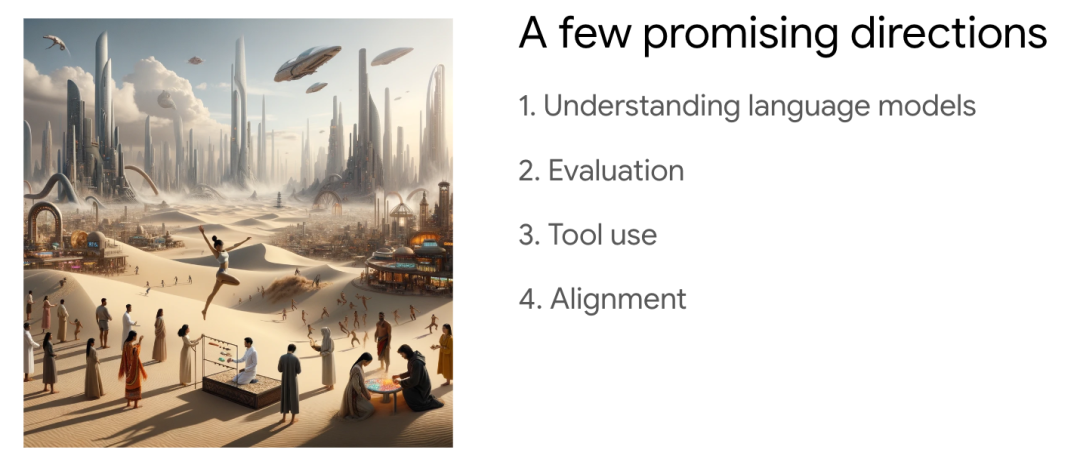 A few promising directions

1. Understanding language models

2. Evaluation

3. Tool use

4. Alignment